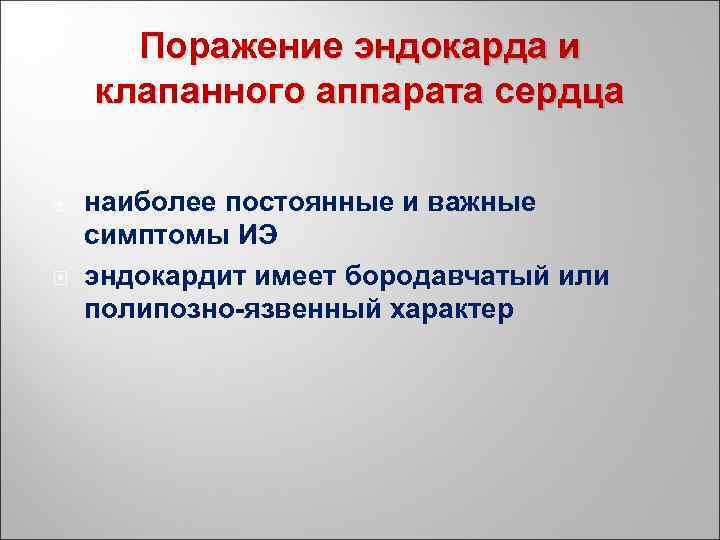 Поражение эндокарда и клапанного аппарата сердца

наиболее постоянные и важные симптомы ИЭ

эндокардит имеет бородавчатый или полипозно-язвенный характер